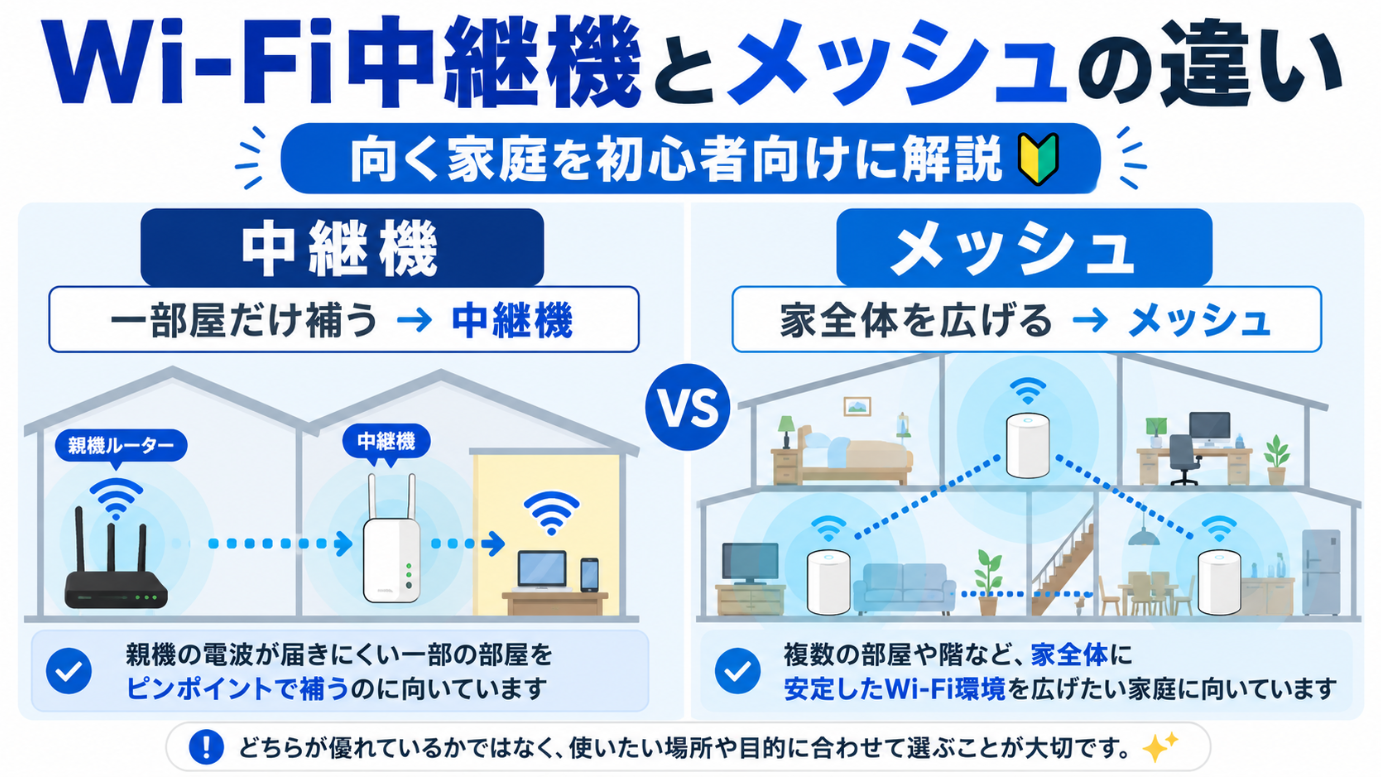 Wi-Fi中継機とメッシュの違い

向く家庭を初心者向けに解説

中継機

一部屋だけ補う → 中継機

親機ルーター

中継機

親機の電波が届きにくい一部の部屋をピンポイントで補うのに向いています

VS

メッシュ

家全体を広げる → メッシュ

複数の部屋や階など、家全体に安定したWi-Fi環境を広げたい家庭に向いています

どちらが優れているかではなく、使いたい場所や目的に合わせて選ぶことが大切です。